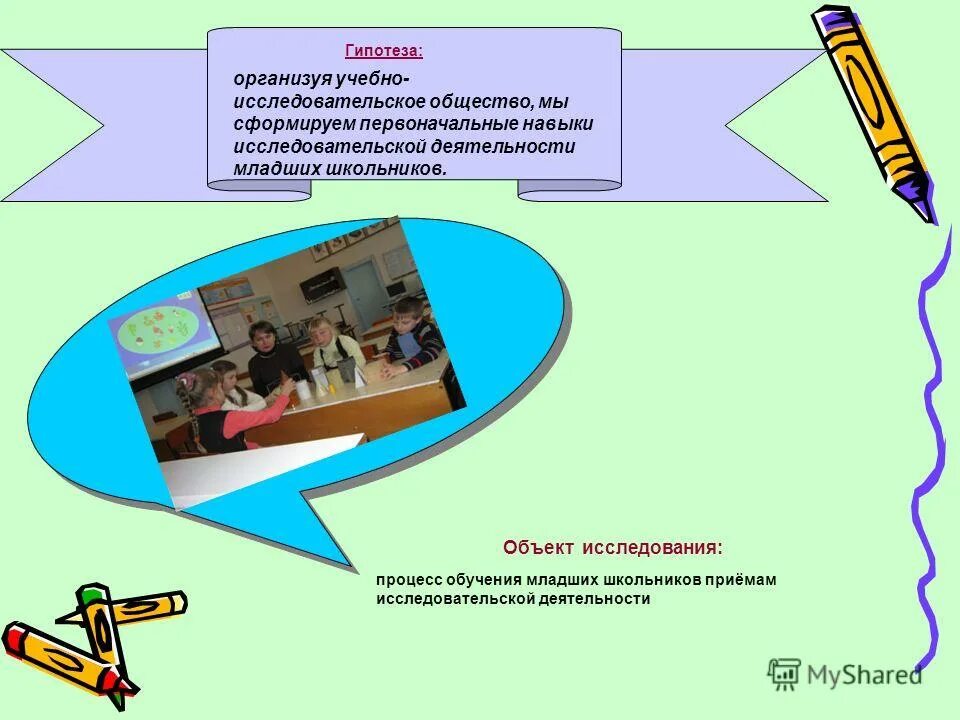 Гипотеза:

организуя учебно-исследовательское общество, мы сформируем первоначальные навыки исследовательской деятельности младших школьников.

Объект исследования:

процесс обучения младших школьников приёмам исследовательской деятельности

MyShared